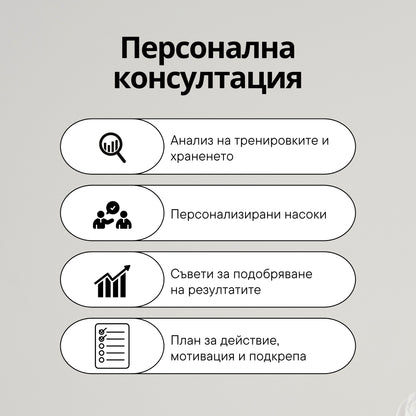 Персонална консултация

Анализ на тренировките и храненето

Персонализирани насоки

Съвети за подобряване на резултатите

План за действие, мотивация и подкрепа